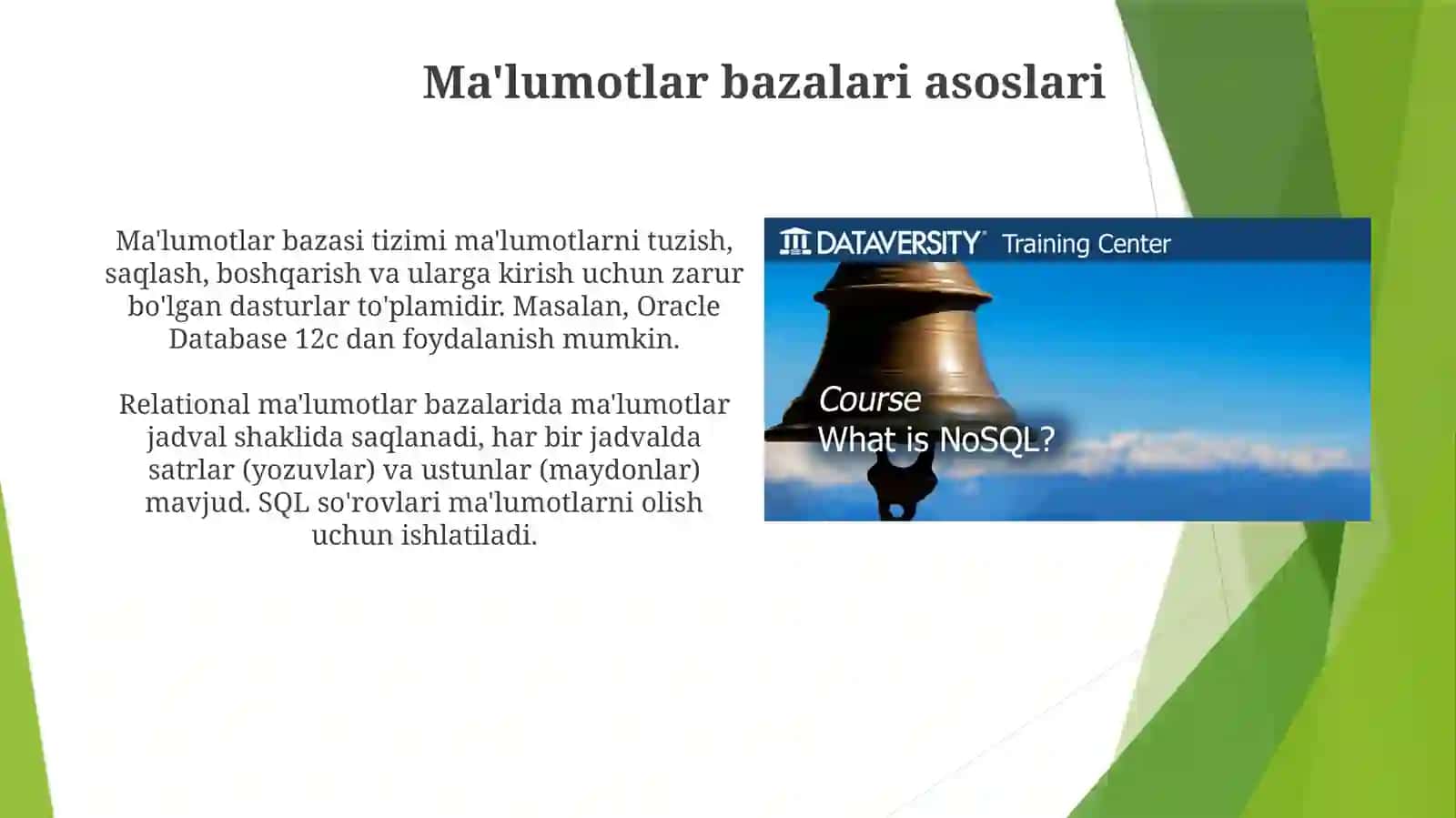 Ma'lumotlar bazalari asoslari

Ma'lumotlar bazasi tizimi ma'lumotlarni tuzish, saqlash, boshqarish va ularga kirish uchun zarur bo'lgan dasturlar to'plamidir. Masalan, Oracle Database 12c dan foydalanish mumkin.

Relational ma'lumotlar bazalarida ma'lumotlar jadval shaklida saqlanadi, har bir jadvalda satrlar (yozuvlar) va ustunlar (maydonlar) mavjud. SQL so'rovlari ma'lumotlarni olish uchun ishlatiladi.

DATAVERSITY Training Center

Course
What is NoSQL?